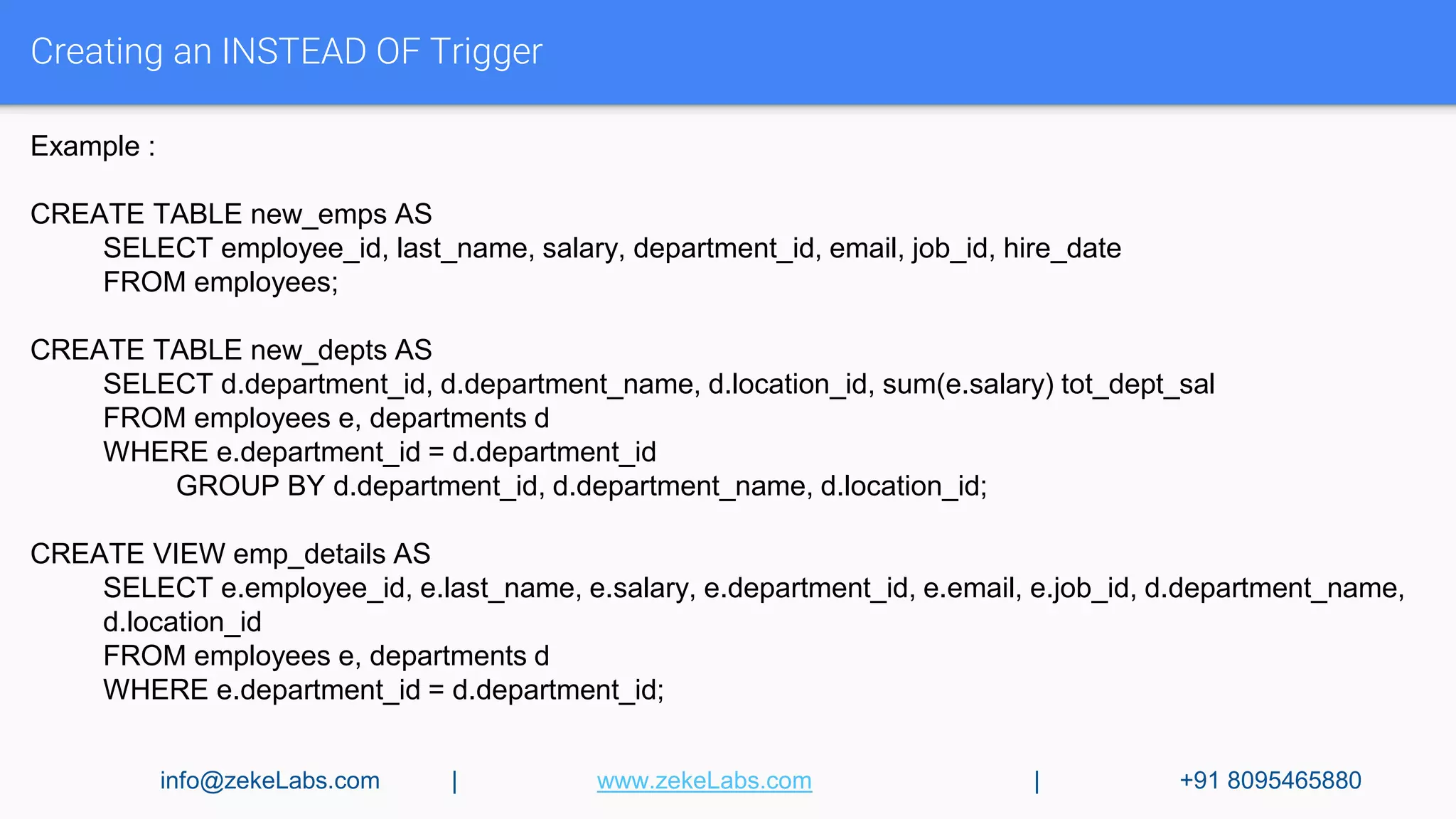 Creating an INSTEAD OF Trigger

Example :

CREATE TABLE new_emps AS
SELECT employee_id, last_name, salary, department_id, email, job_id, hire_date
FROM employees;

CREATE TABLE new_depts AS
SELECT d.department_id, d.department_name, d.location_id, sum(e.salary) tot_dept_sal
FROM employees e, departments d
WHERE e.department_id = d.department_id
GROUP BY d.department_id, d.department_name, d.location_id;

CREATE VIEW emp_details AS
SELECT e.employee_id, e.last_name, e.salary, e.department_id, e.email, e.job_id, d.department_name, d.location_id
FROM employees e, departments d
WHERE e.department_id = d.department_id;

info@zekeLabs.com | www.zekeLabs.com | +91 8095465880